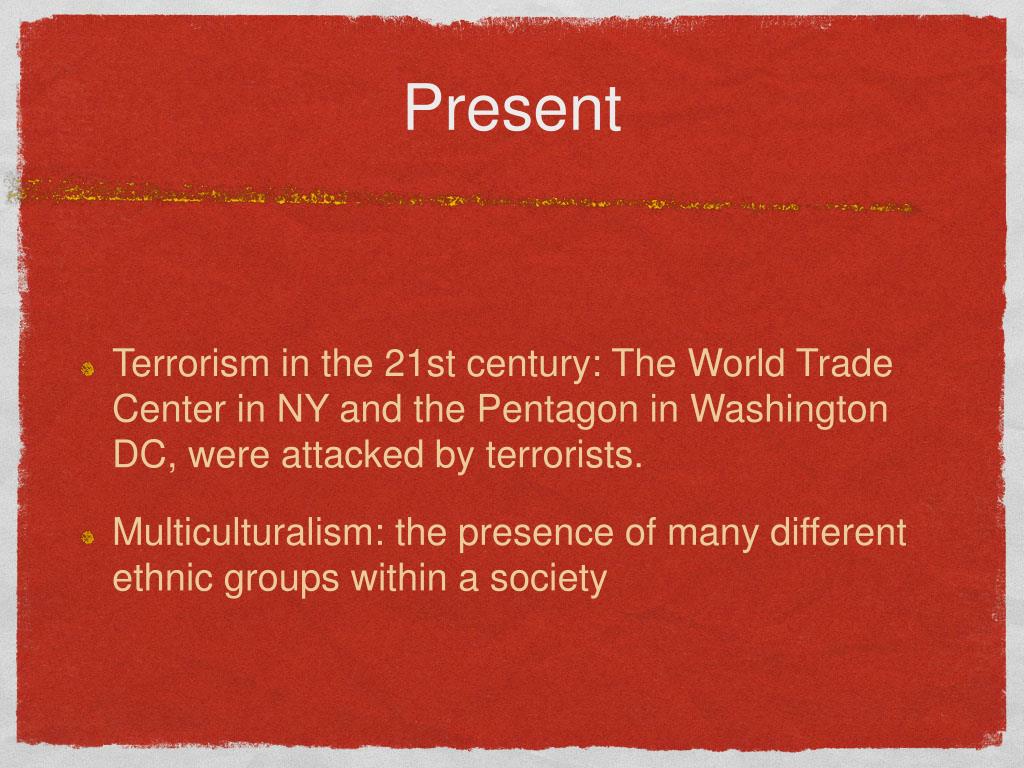 Present

Terrorism in the 21st century: The World Trade Center in NY and the Pentagon in Washington DC, were attacked by terrorists.

Multiculturalism: the presence of many different ethnic groups within a society